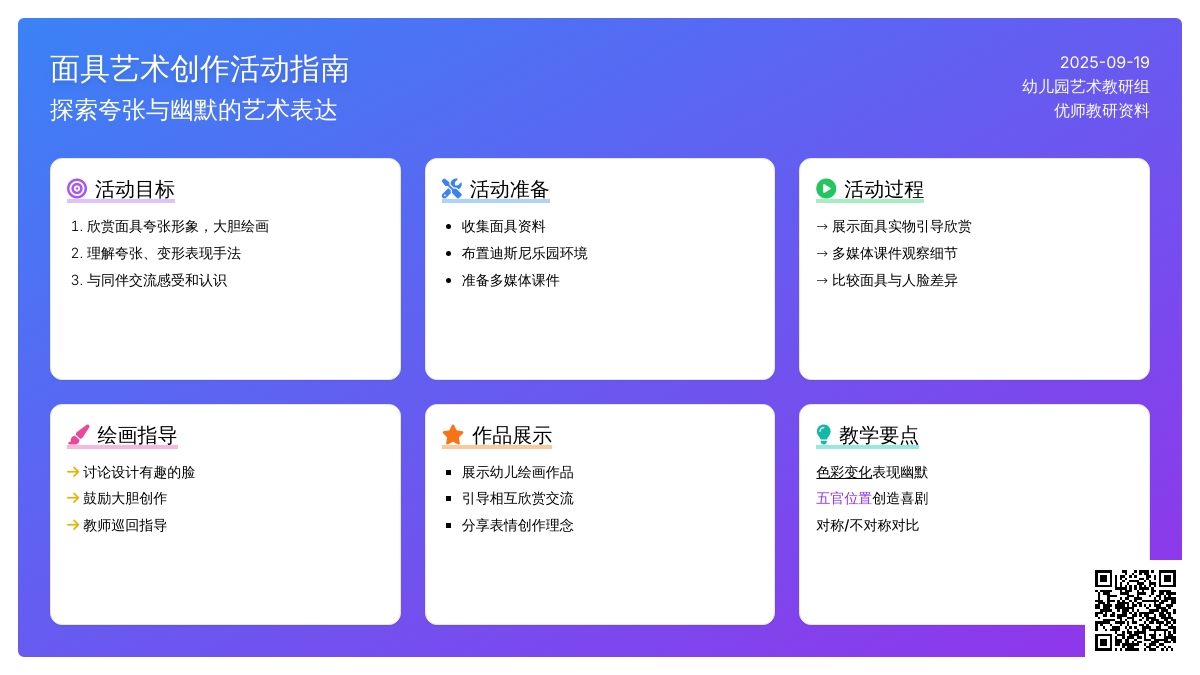 面具艺术创作活动指南
探索夸张与幽默的艺术表达

2025-09-19
幼儿园艺术教研组
优师教研资料

活动目标
1. 欣赏面具夸张形象，大胆绘画
2. 理解夸张、变形表现手法
3. 与同伴交流感受和认识

活动准备
• 收集面具资料
• 布置迪斯尼乐园环境
• 准备多媒体课件

活动过程
→ 展示面具实物引导欣赏
→ 多媒体课件观察细节
→ 比较面具与人脸差异

绘画指导
→ 讨论设计有趣的脸
→ 鼓励大胆创作
→ 教师巡回指导

作品展示
▪ 展示幼儿绘画作品
▪ 引导相互欣赏交流
▪ 分享表情创作理念

教学要点
色彩变化表现幽默
五官位置创造喜剧
对称/不对称对比